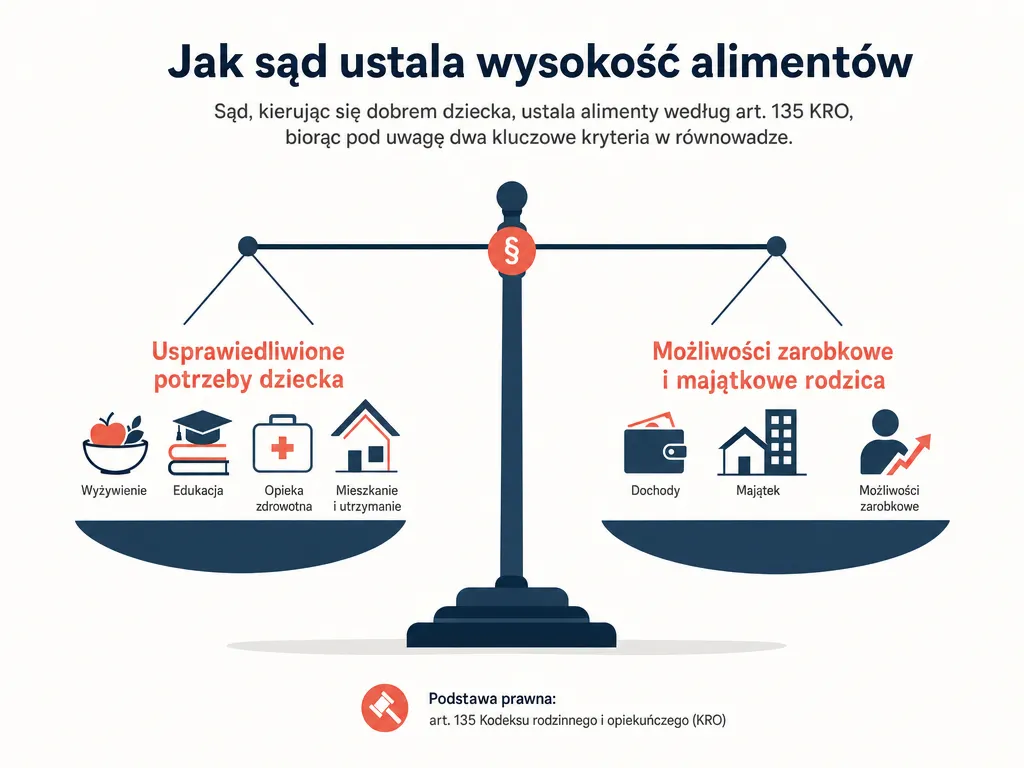 Jak sąd ustala wysokość alimentów

Sąd, kierując się dobrem dziecka, ustala alimenty według art. 135 KRO, biorąc pod uwagę dwa kluczowe kryteria w równowadze.

§

Usprawiedliwione potrzeby dziecka

Wyżywienie

Edukacja

Opieka zdrowotna

Mieszkanie i utrzymanie

Możliwości zarobkowe i majątkowe rodzica

Dochody

Majątek

Możliwości zarobkowe

Podstawa prawna:
art. 135 Kodeksu rodzinnego i opiekuńczego (KRO)